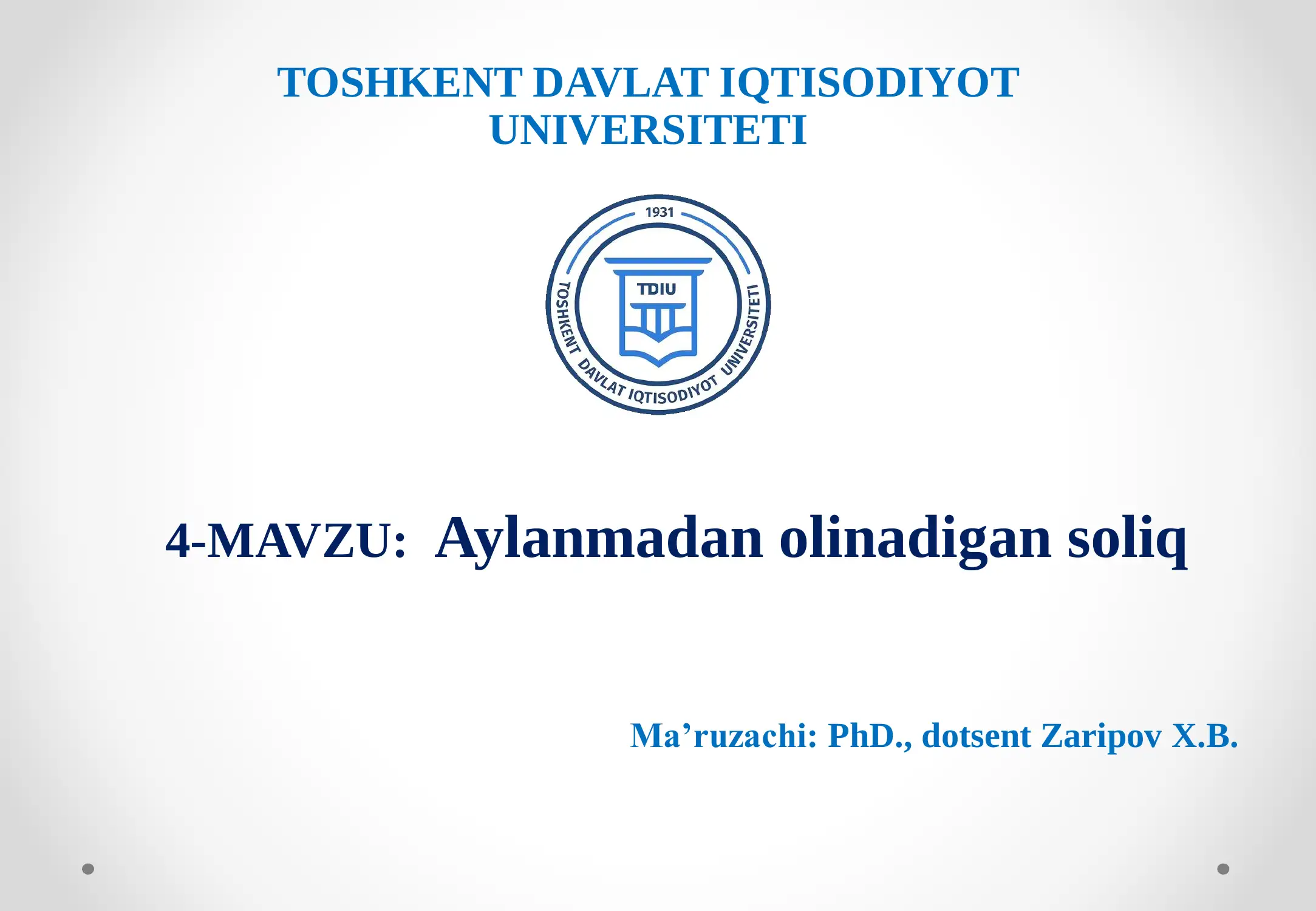 TOSHKENT DAVLAT IQTISODIYOT UNIVERSITETI

1931
TDIU
TOSHKENT DAVLAT IQTISODIYOT UNIVERSITETI

4-MAVZU: Aylanmadan olinadigan soliq

Ma’ruzachi: PhD., dotsent Zaripov X.B.